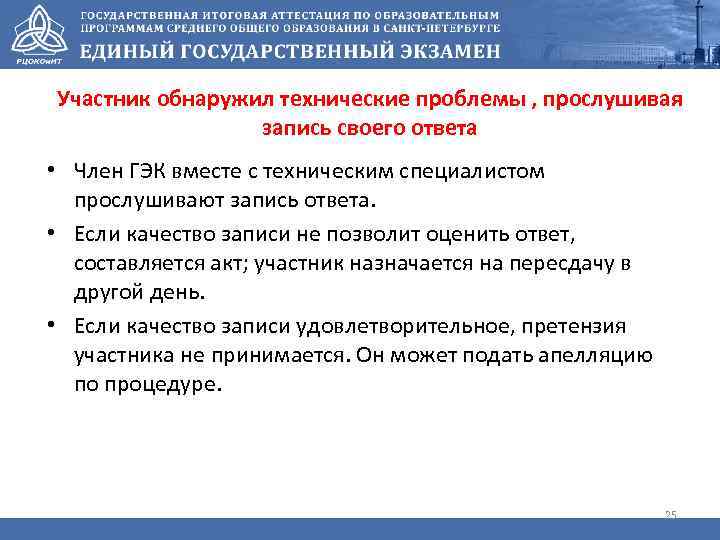 РЦОКОиИТ

ГОСУДАРСТВЕННАЯ ИТОГОВАЯ АТТЕСТАЦИЯ ПО ОБРАЗОВАТЕЛЬНЫМ ПРОГРАММАМ СРЕДНЕГО ОБЩЕГО ОБРАЗОВАНИЯ В САНКТ-ПЕТЕРБУРГЕ

ЕДИНЫЙ ГОСУДАРСТВЕННЫЙ ЭКЗАМЕН

Участник обнаружил технические проблемы , прослушивая запись своего ответа

• Член ГЭК вместе с техническим специалистом прослушивают запись ответа.

• Если качество записи не позволит оценить ответ, составляется акт; участник назначается на пересдачу в другой день.

• Если качество записи удовлетворительное, претензия участника не принимается. Он может подать апелляцию по процедуре.

25